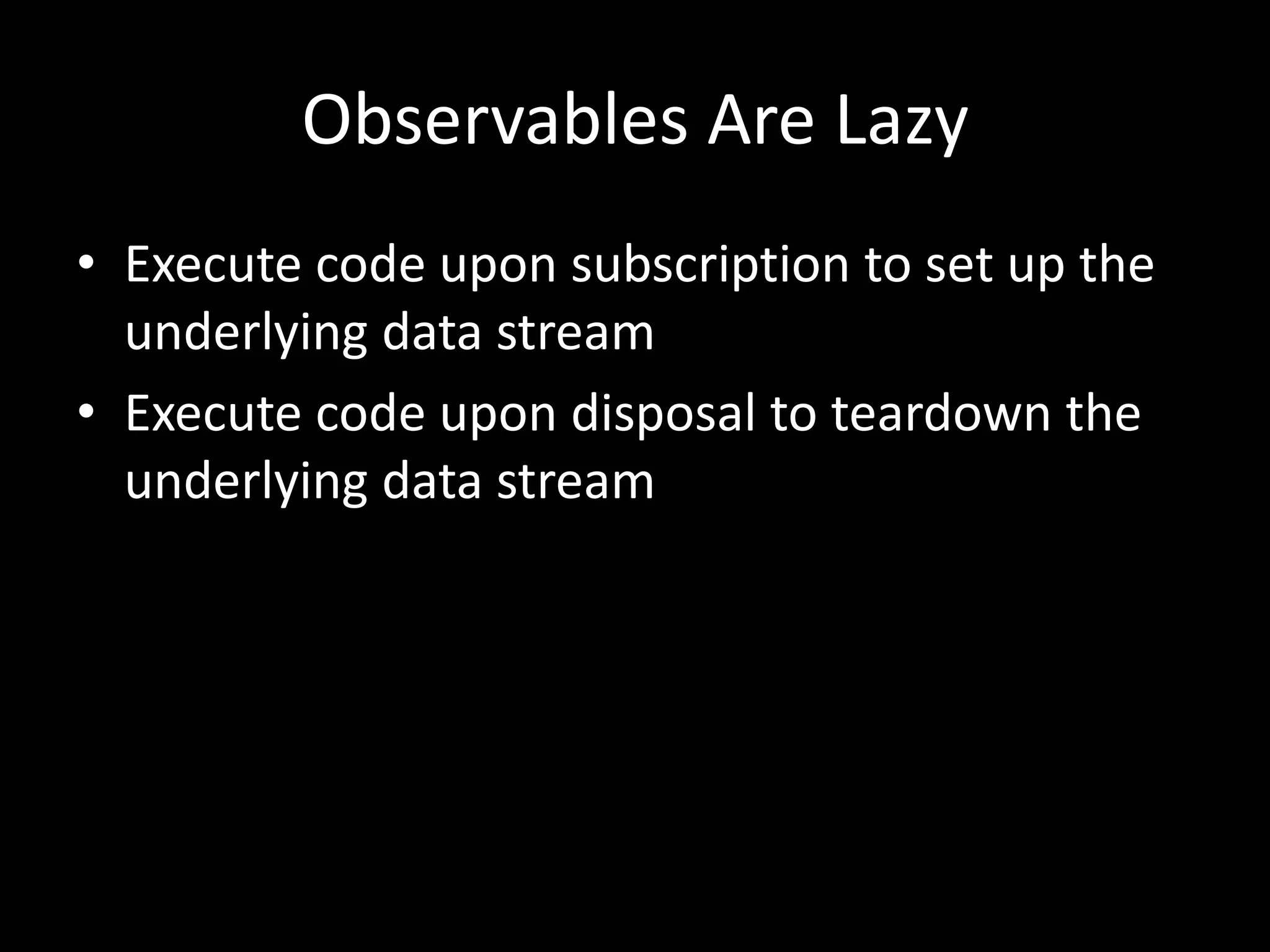 Observables Are Lazy

• Execute code upon subscription to set up the underlying data stream
• Execute code upon disposal to teardown the underlying data stream